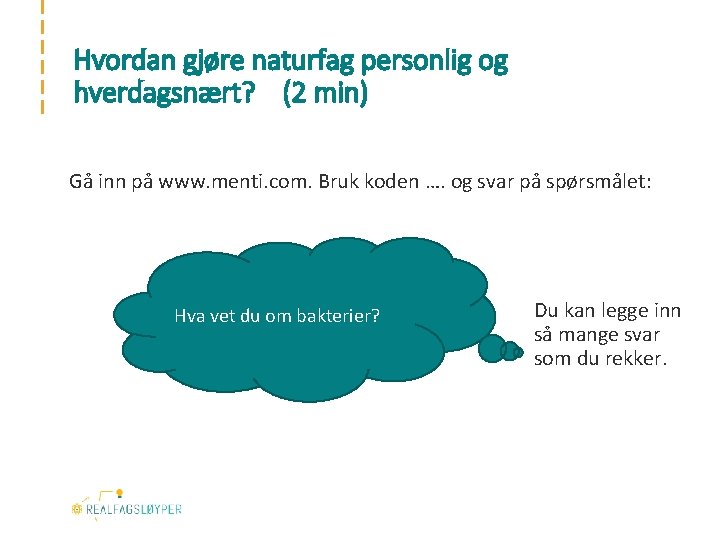 Hvordan gjøre naturfag personlig og hverdagsnært? (2 min)

Gå inn på www.menti.com. Bruk koden …. og svar på spørsmålet:

Hva vet du om bakterier?

Du kan legge inn så mange svar som du rekker.

REALFAGSLØYPER